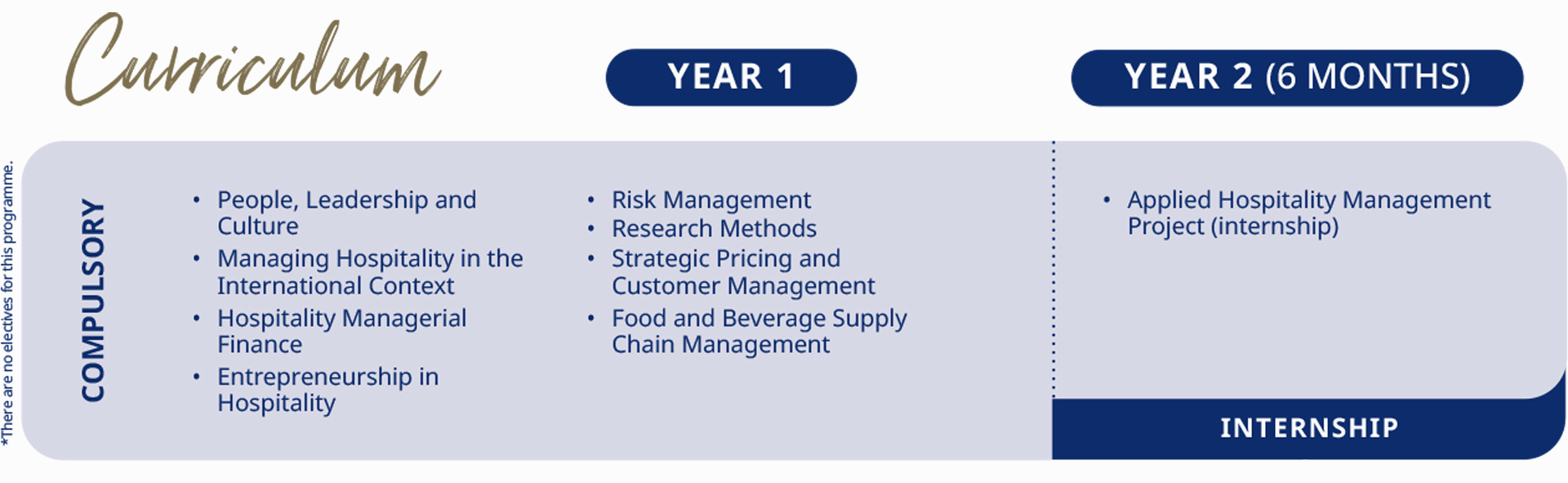 Curriculum

YEAR 1

YEAR 2 (6 MONTHS)

*There are no electives for this programme.

COMPULSORY

• People, Leadership and Culture
• Managing Hospitality in the International Context
• Hospitality Managerial Finance
• Entrepreneurship in Hospitality

• Risk Management
• Research Methods
• Strategic Pricing and Customer Management
• Food and Beverage Supply Chain Management

• Applied Hospitality Management Project (internship)

INTERNSHIP